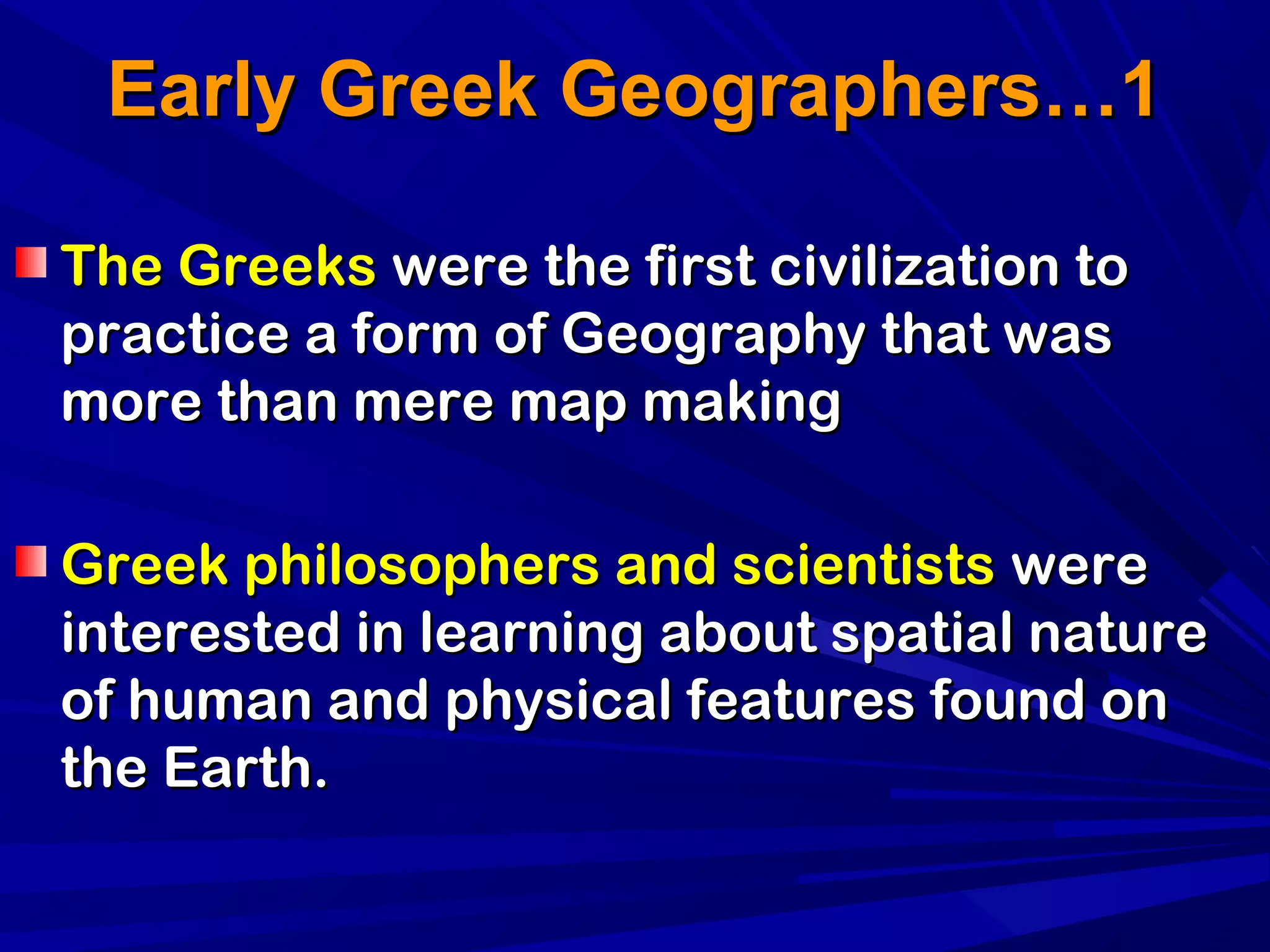 Early Greek Geographers…1

The Greeks were the first civilization to practice a form of Geography that was more than mere map making

Greek philosophers and scientists were interested in learning about spatial nature of human and physical features found on the Earth.